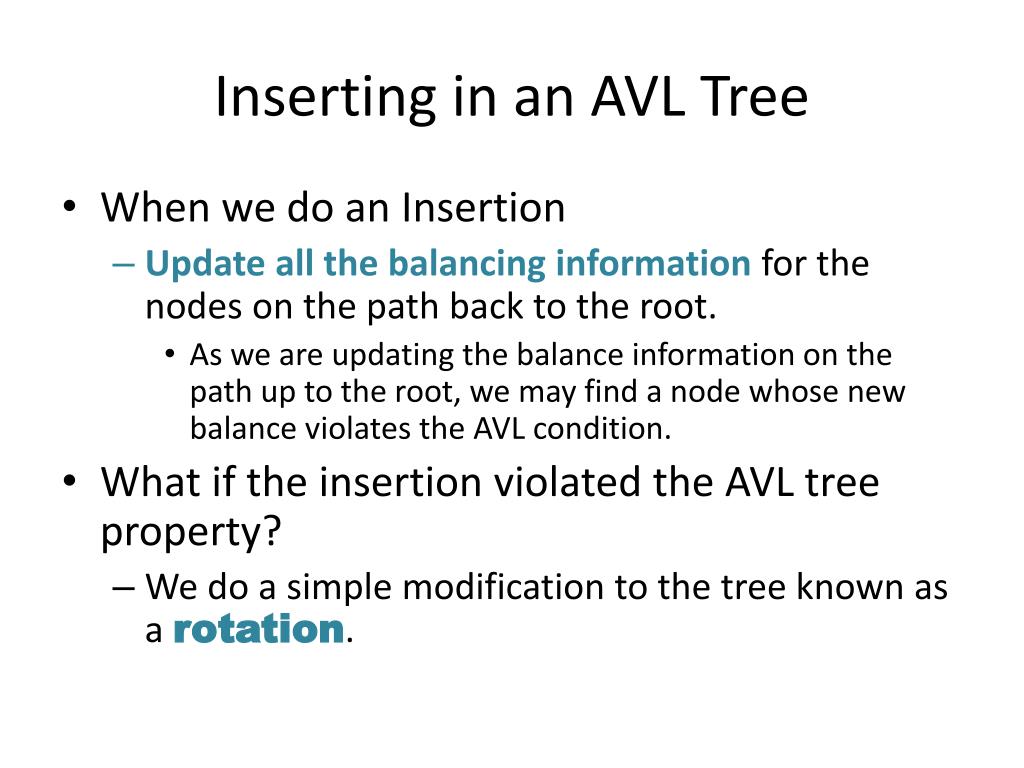 Inserting in an AVL Tree

• When we do an Insertion
– Update all the balancing information for the nodes on the path back to the root.
• As we are updating the balance information on the path up to the root, we may find a node whose new balance violates the AVL condition.

• What if the insertion violated the AVL tree property?
– We do a simple modification to the tree known as a rotation.